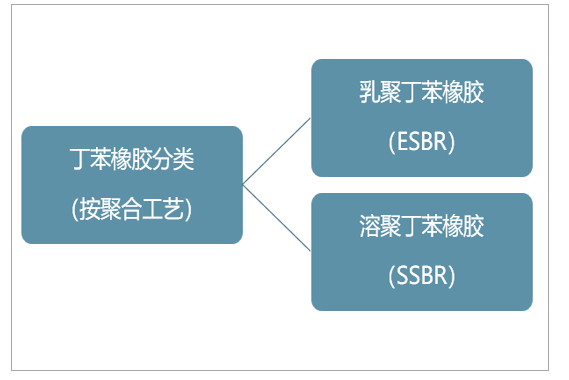 丁苯橡胶分类
(按聚合工艺)

乳聚丁苯橡胶
(ESBR)

溶聚丁苯橡胶
(SSBR)